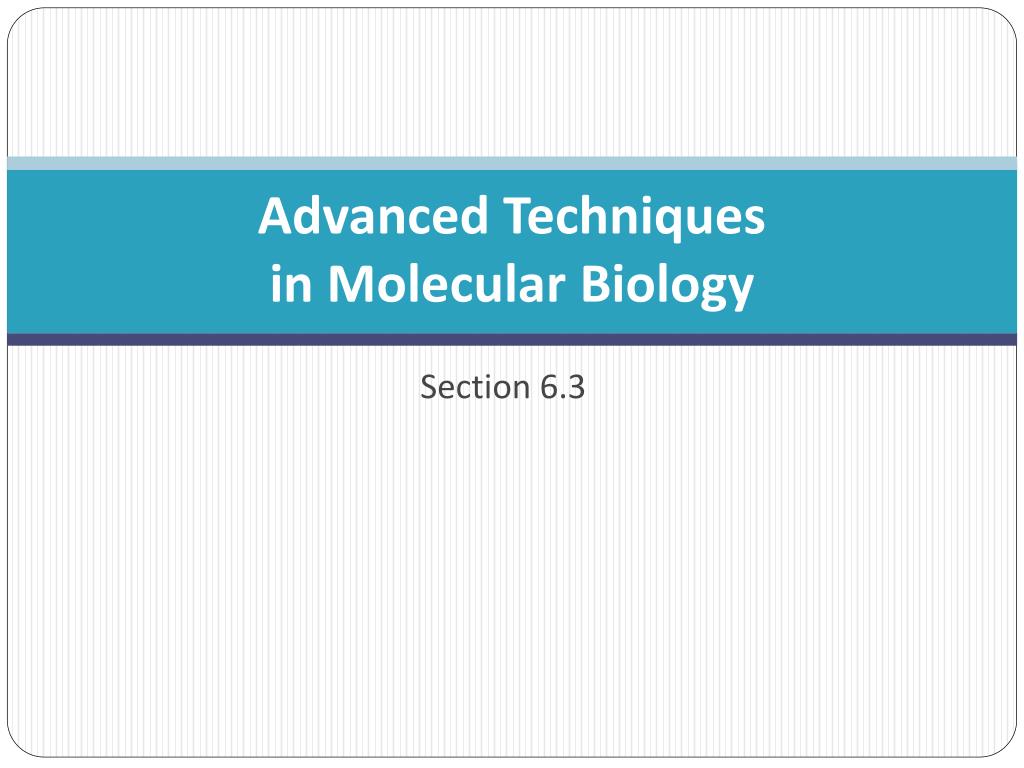 Advanced Techniques
in Molecular Biology

Section 6.3